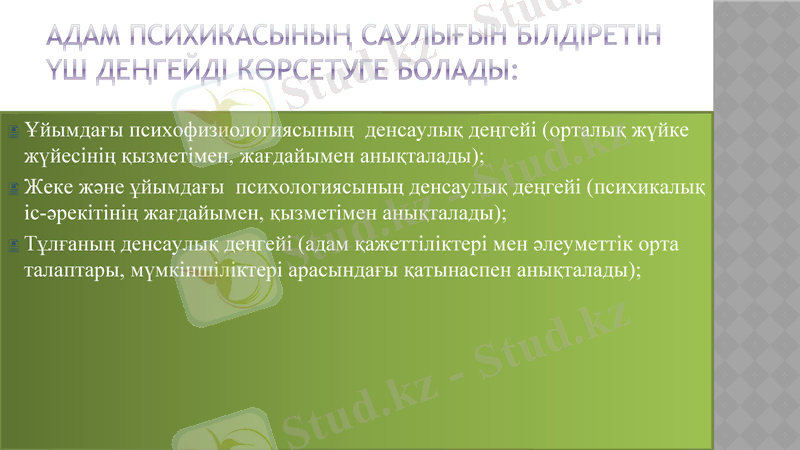 АДАМ ПСИХИКАСЫНЫҢ САУЛЫҒЫН БІЛДІРЕТІН ҮШ ДЕҢГЕЙДІ КӨРСЕТУГЕ БОЛАДЫ:

Ұйымдағы психофизиологиясының денсаулық деңгейі (орталық жүйке жүйесінің қызметімен, жағдайымен анықталады);

Жеке және ұйымдағы психологиясының денсаулық деңгейі (психикалық іс-әрекітінің жағдайымен, қызметімен анықталады);

Тұлғаның денсаулық деңгейі (адам қажеттіліктері мен әлеуметтік орта талаптары, мүмкіншіліктері арасындағы қатынаспен анықталады);

Stud.kz - Stud.kz